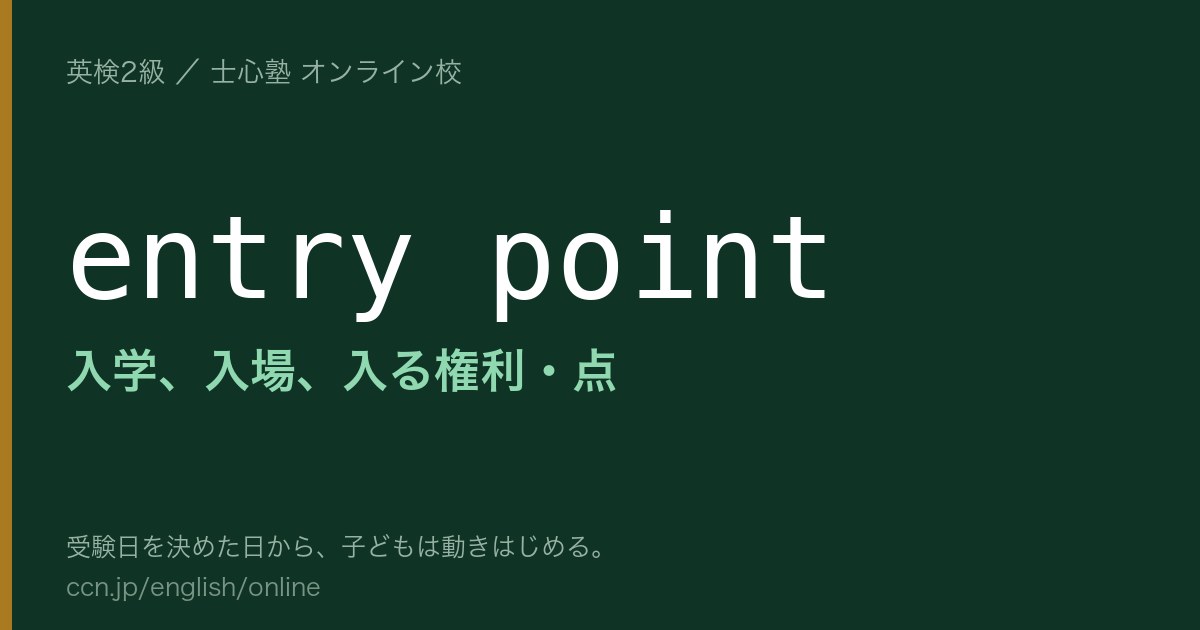 英検2級 ／ 士心塾 オンライン校

entry point

入学、入場、入る権利・点

受験日を決めた日から、子どもは動きはじめる。
ccn.jp/english/online